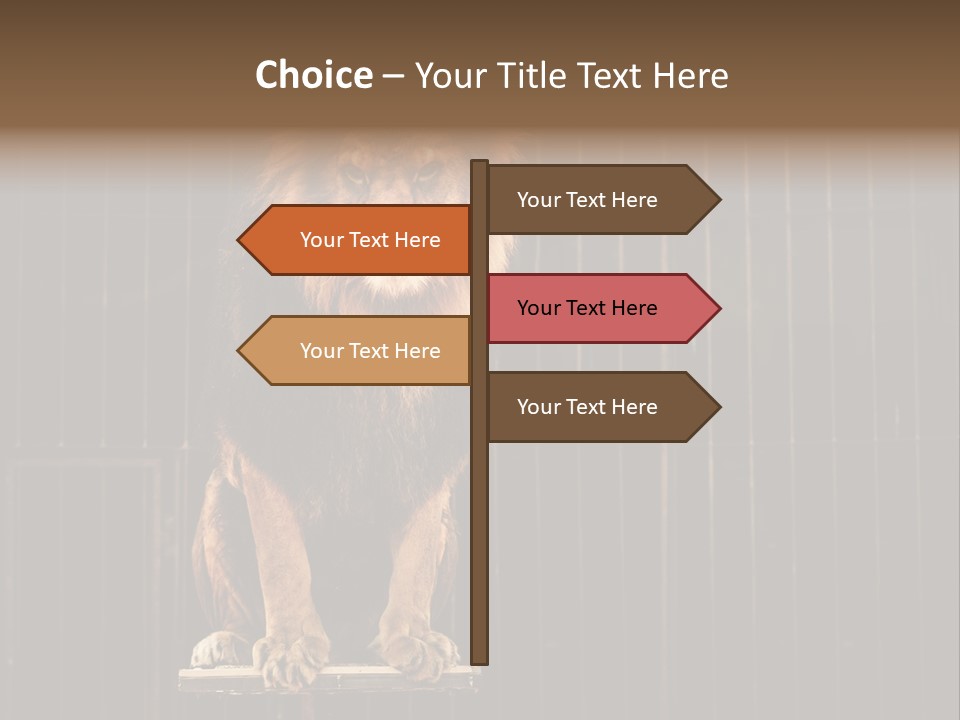 Choice – Your Title Text Here

Your Text Here

Your Text Here

Your Text Here

Your Text Here

Your Text Here